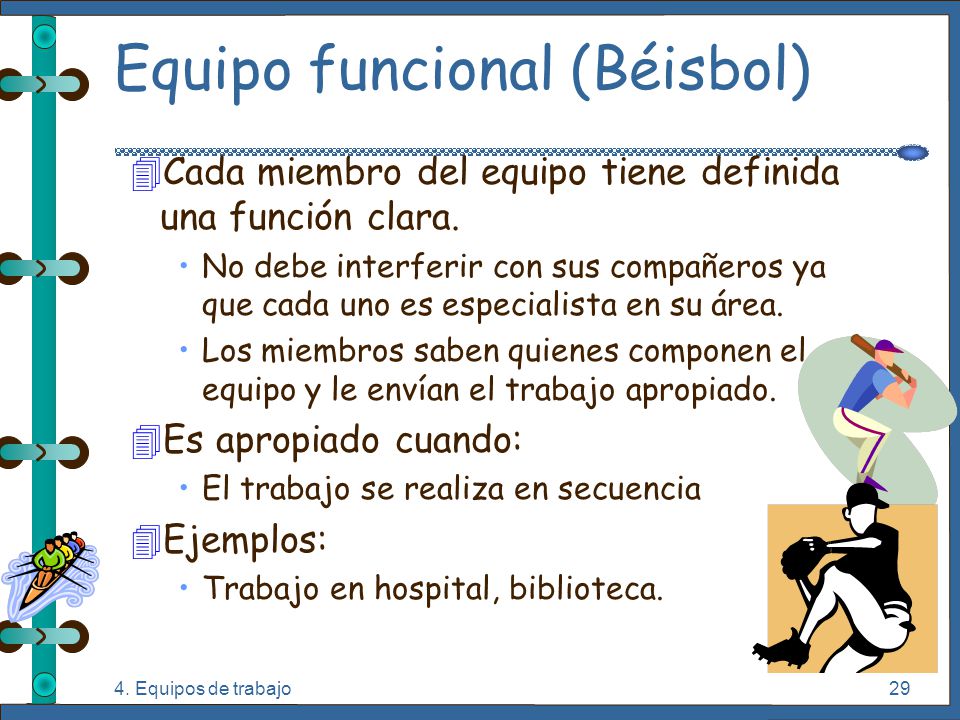 Equipo funcional (Béisbol)

Cada miembro del equipo tiene definida una función clara.

• No debe interferir con sus compañeros ya que cada uno es especialista en su área.

• Los miembros saben quienes componen el equipo y le envían el trabajo apropiado.

Es apropiado cuando:

• El trabajo se realiza en secuencia

Ejemplos:

• Trabajo en hospital, biblioteca.

4. Equipos de trabajo

29